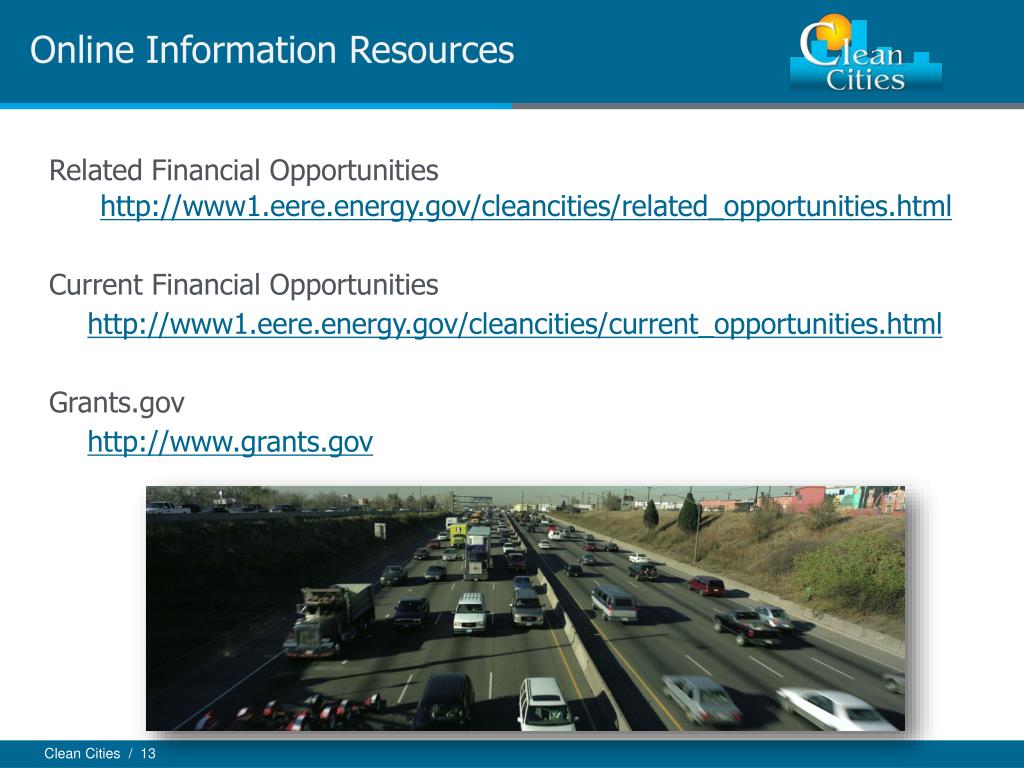 Online Information Resources

Clean Cities

Related Financial Opportunities
http://www1.eere.energy.gov/cleancities/related_opportunities.html

Current Financial Opportunities
http://www1.eere.energy.gov/cleancities/current_opportunities.html

Grants.gov
http://www.grants.gov

Clean Cities / 13